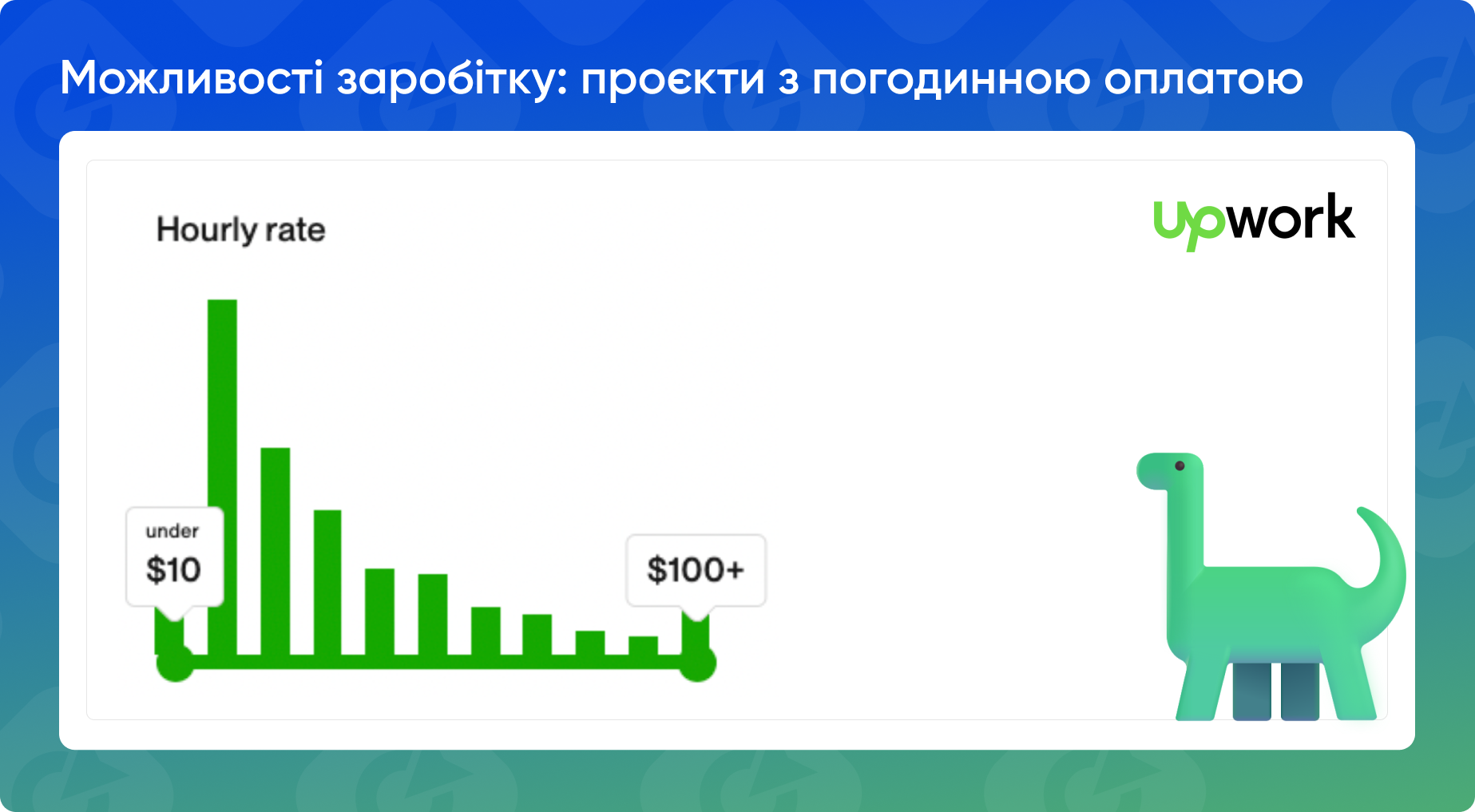 Можливості заробітку: проєкти з погодинною оплатою

Hourly rate

upwork

under
$10

$100+